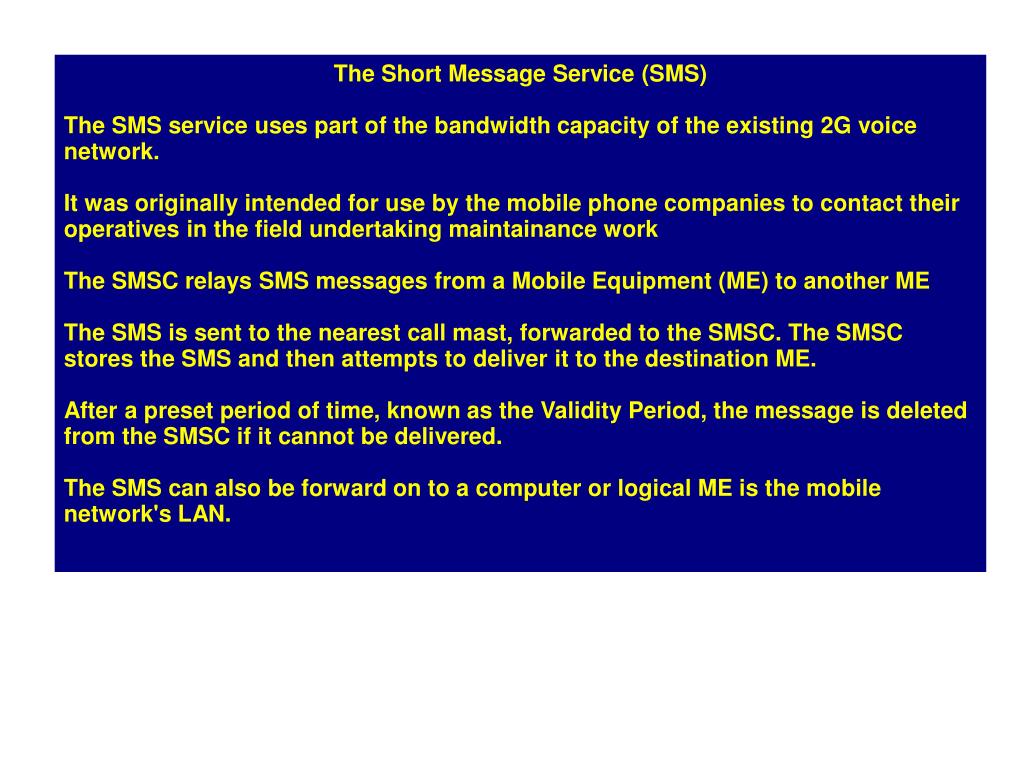 The Short Message Service (SMS)

The SMS service uses part of the bandwidth capacity of the existing 2G voice network.

It was originally intended for use by the mobile phone companies to contact their operatives in the field undertaking maintainance work

The SMSC relays SMS messages from a Mobile Equipment (ME) to another ME

The SMS is sent to the nearest call mast, forwarded to the SMSC. The SMSC stores the SMS and then attempts to deliver it to the destination ME.

After a preset period of time, known as the Validity Period, the message is deleted from the SMSC if it cannot be delivered.

The SMS can also be forward on to a computer or logical ME is the mobile network's LAN.